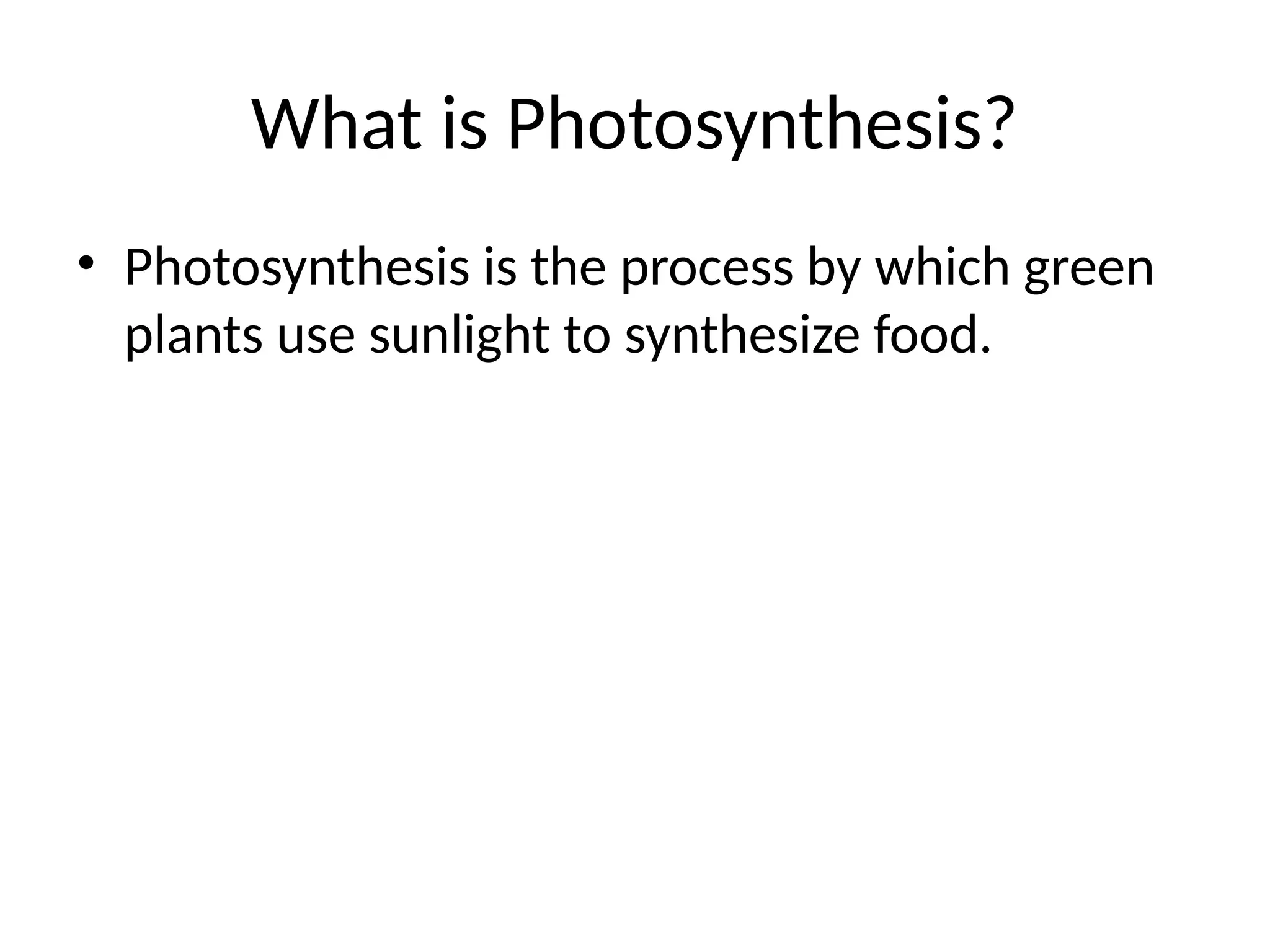 What is Photosynthesis?

• Photosynthesis is the process by which green plants use sunlight to synthesize food.